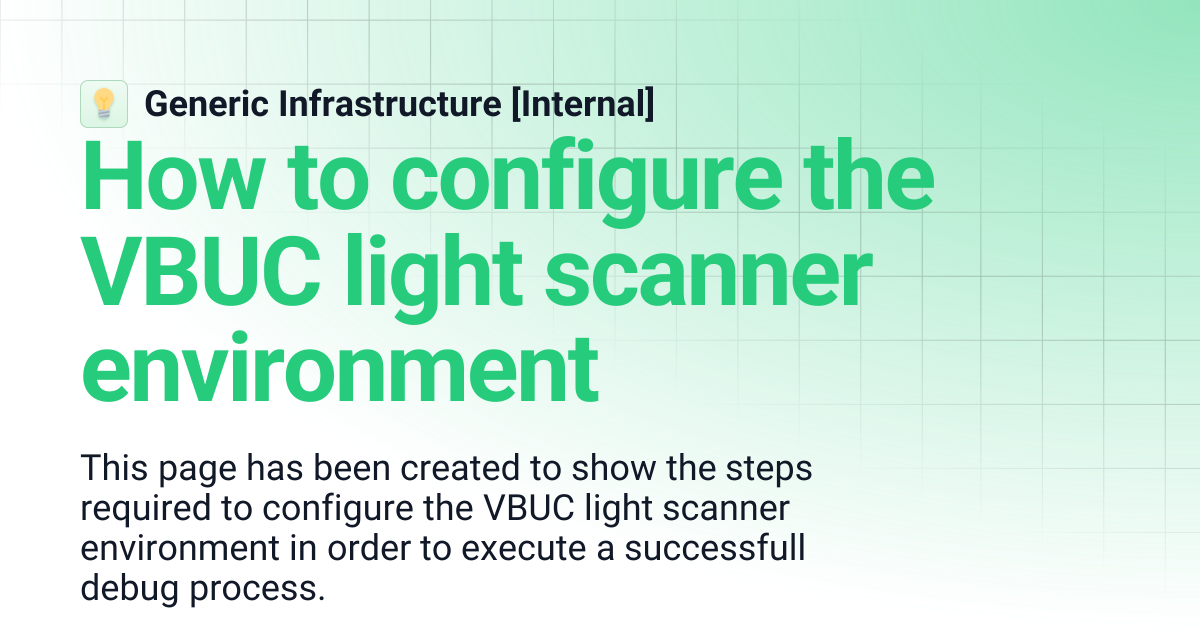 Generic Infrastructure [Internal]

How to configure the VBUC light scanner environment

This page has been created to show the steps required to configure the VBUC light scanner environment in order to execute a successfull debug process.